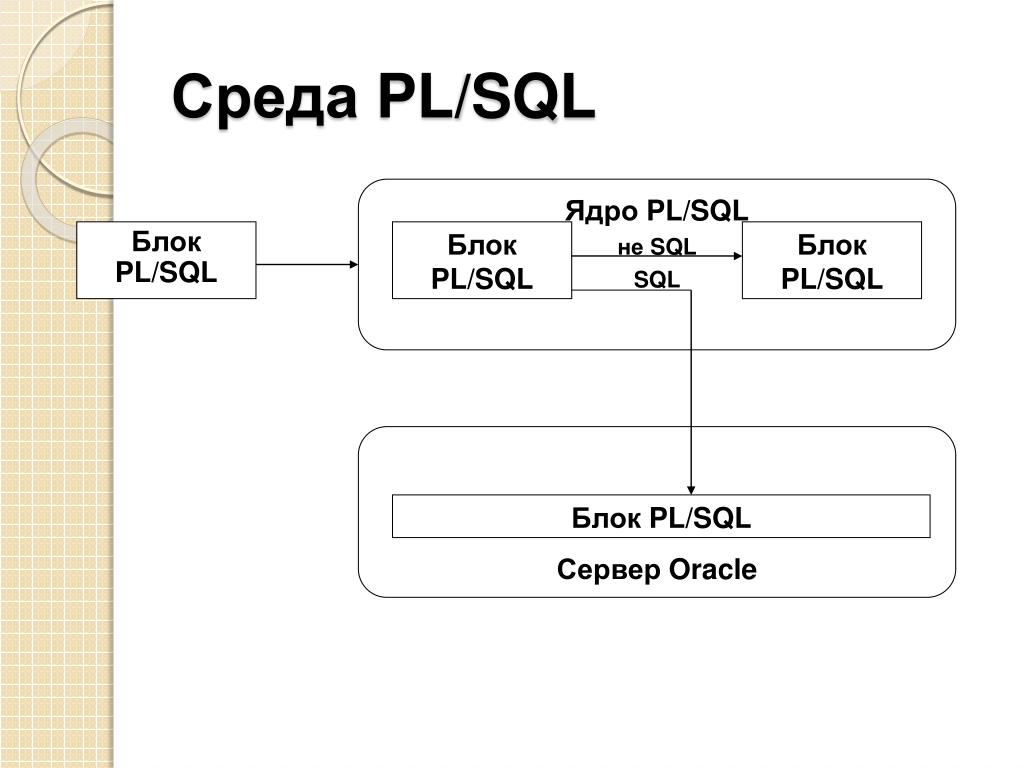 Среда PL/SQL

Блок PL/SQL

Ядро PL/SQL

Блок PL/SQL

не SQL

SQL

Блок PL/SQL

Блок PL/SQL

Сервер Oracle